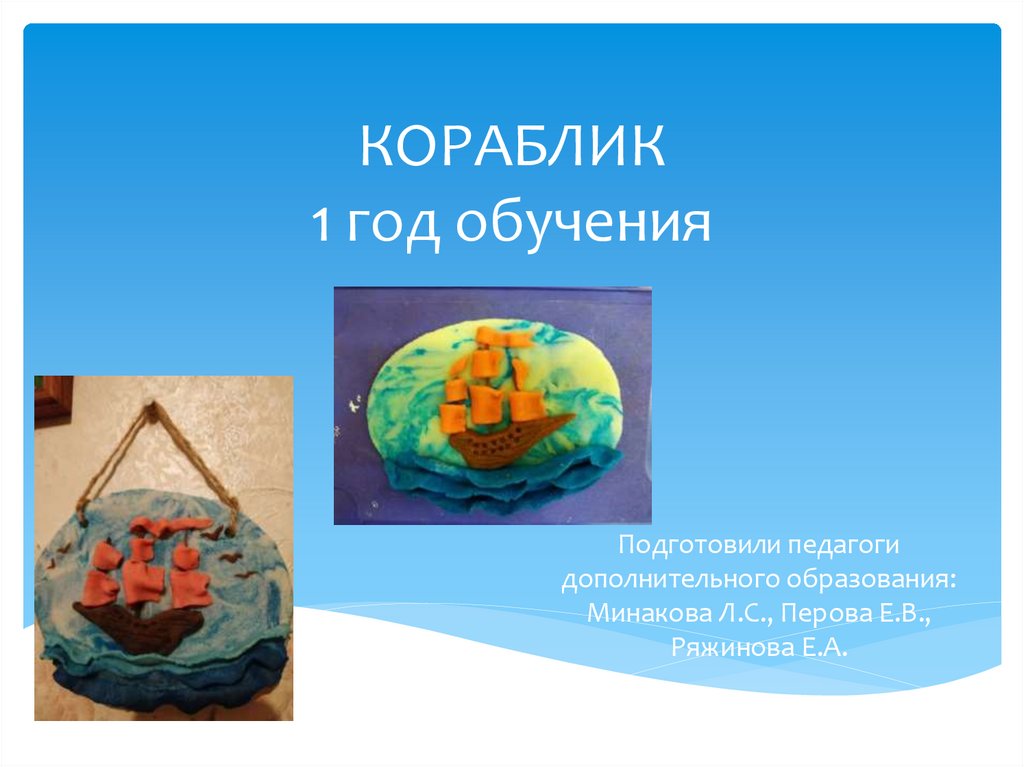 КОРАБЛИК
1 год обучения

Подготовили педагоги дополнительного образования: Минакова Л.С., Перова Е.В., Ряжинова Е.А.